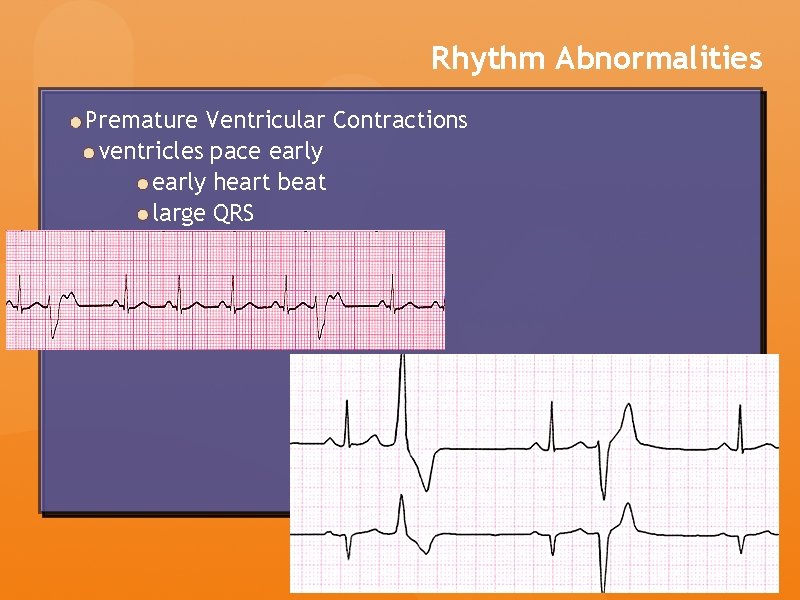 Rhythm Abnormalities

Premature Ventricular Contractions

ventricles pace early

early heart beat

large QRS